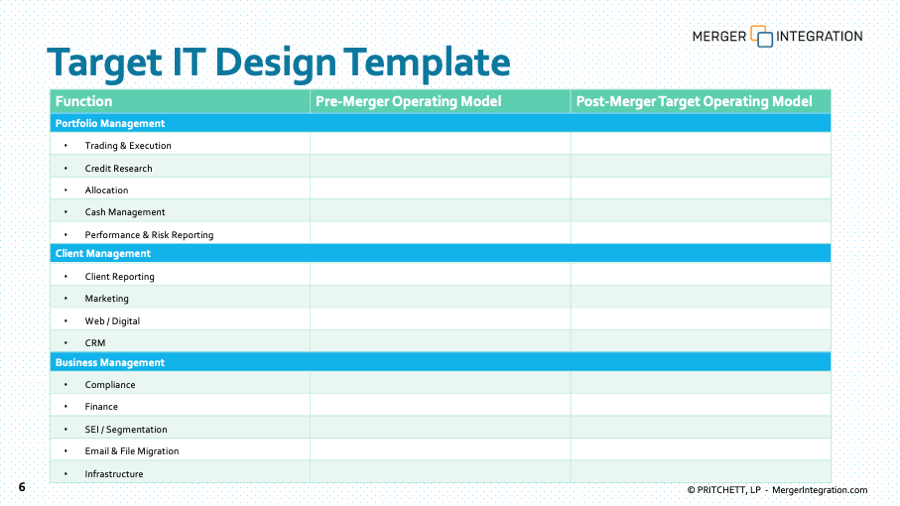 MERGER INTEGRATION

Target IT Design Template

| Function | Pre-Merger Operating Model | Post-Merger Target Operating Model |
|---|---|---|
| Portfolio Management | | |
| • Trading & Execution | | |
| • Credit Research | | |
| • Allocation | | |
| • Cash Management | | |
| • Performance & Risk Reporting | | |
| Client Management | | |
| • Client Reporting | | |
| • Marketing | | |
| • Web / Digital | | |
| • CRM | | |
| Business Management | | |
| • Compliance | | |
| • Finance | | |
| • SEI / Segmentation | | |
| • Email & File Migration | | |
| • Infrastructure | | |

6

© PRITCHETT, LP - MergerIntegration.com